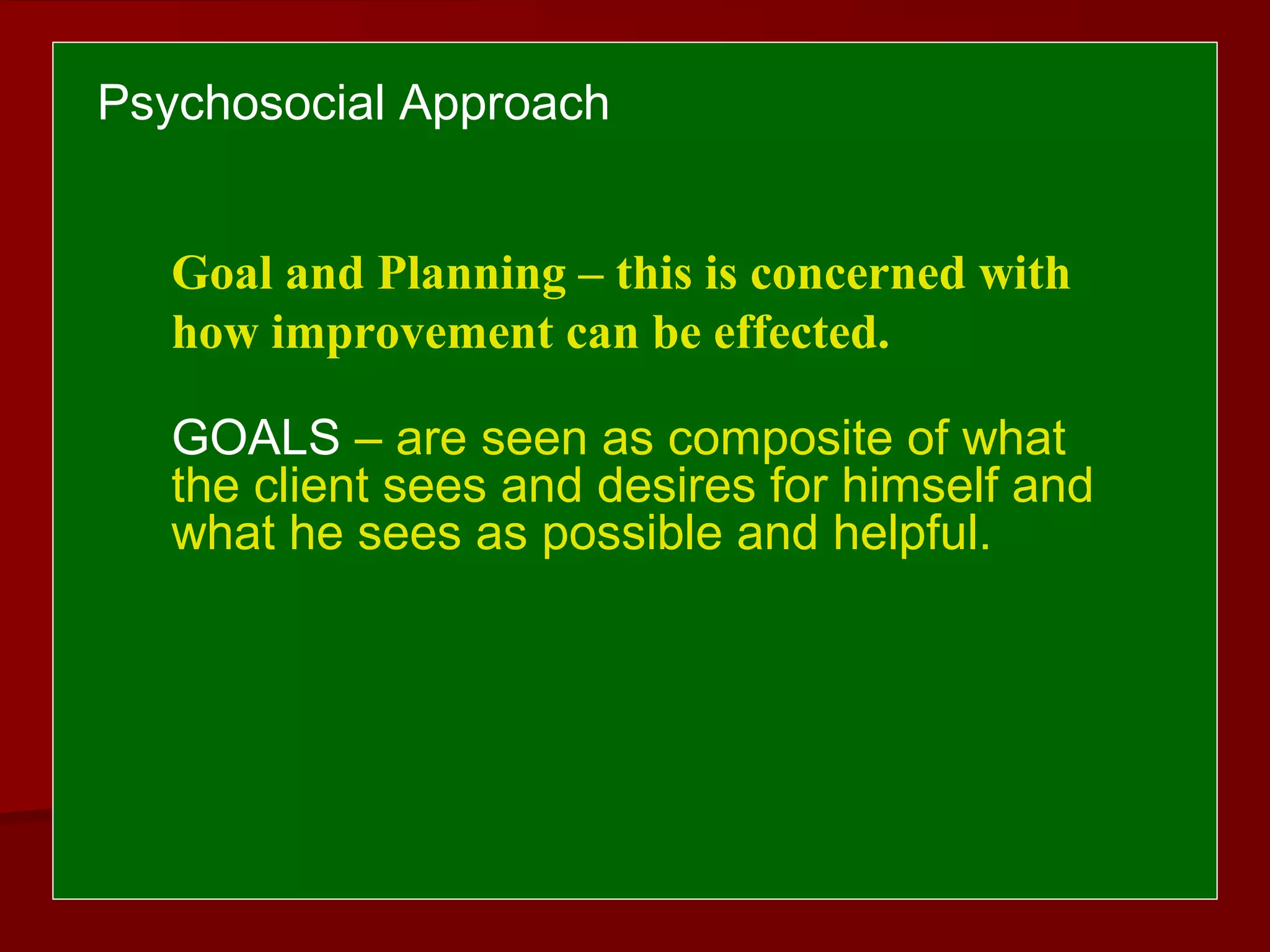 Psychosocial Approach

Goal and Planning – this is concerned with how improvement can be effected.

GOALS – are seen as composite of what the client sees and desires for himself and what he sees as possible and helpful.